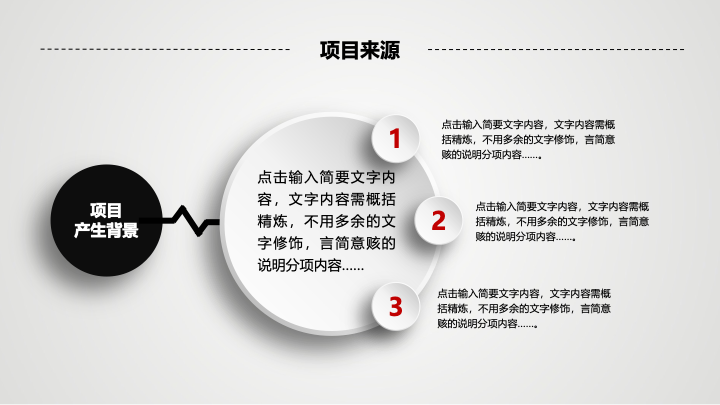 项目来源

项目
产生背景

点击输入简要文字内容，文字内容需概括精炼，不用多余的文字修饰，言简意赅的说明分项内容……

1

点击输入简要文字内容，文字内容需概括精炼，不用多余的文字修饰，言简意赅的说明分项内容……。

2

点击输入简要文字内容，文字内容需概括精炼，不用多余的文字修饰，言简意赅的说明分项内容……。

3

点击输入简要文字内容，文字内容需概括精炼，不用多余的文字修饰，言简意赅的说明分项内容……。